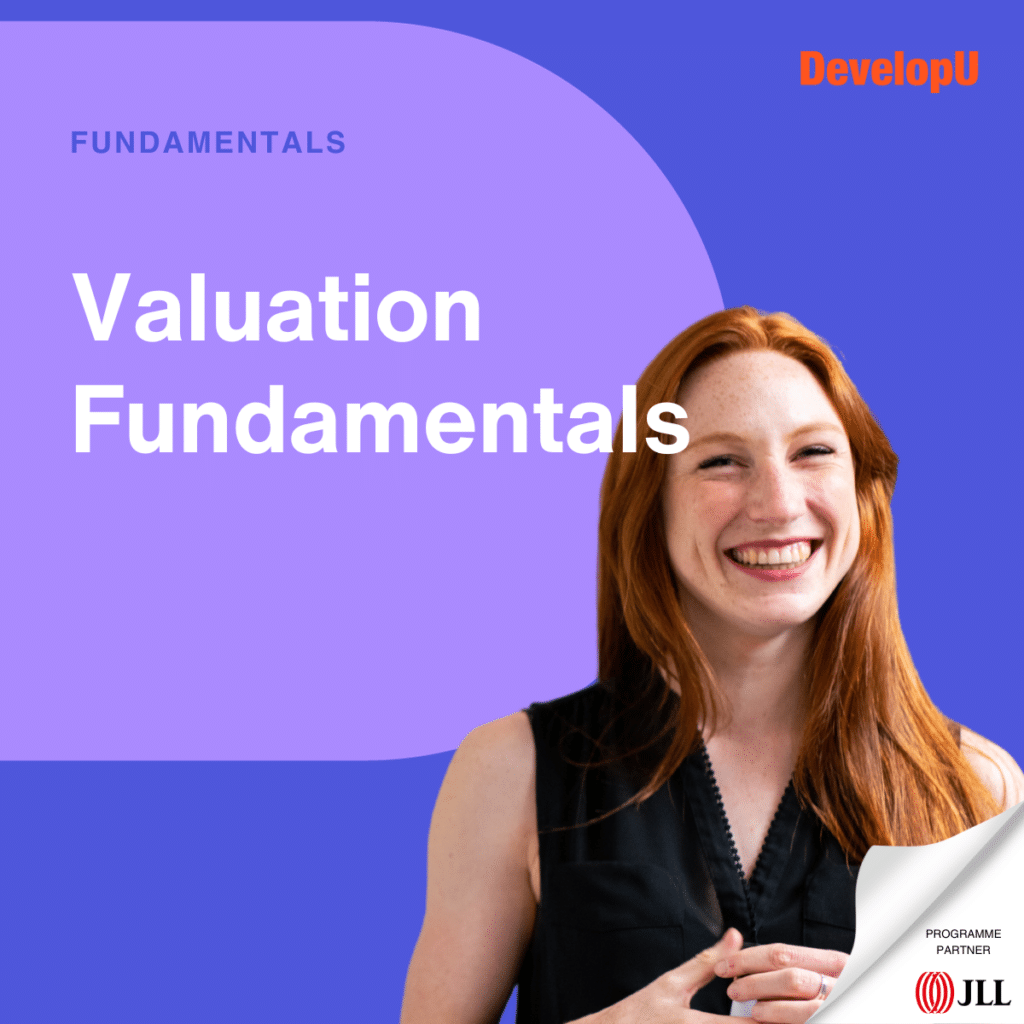 DevelopU

FUNDAMENTALS

Valuation Fundamentals

PROGRAMME PARTNER

JLL